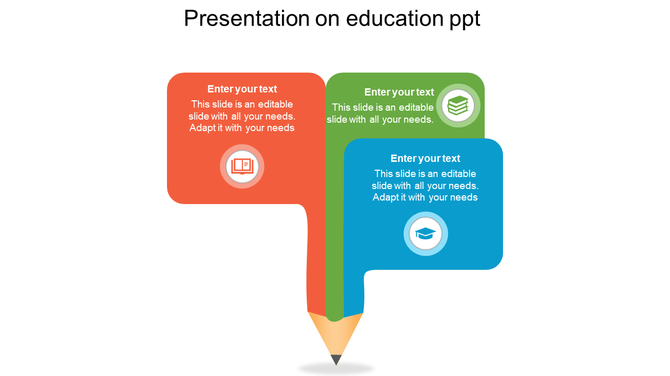 Presentation on education ppt

Enter your text
This slide is an editable slide with all your needs. Adapt it with your needs

Enter your text
This slide is an editable slide with all your needs.

Enter your text
This slide is an editable slide with all your needs. Adapt it with your needs